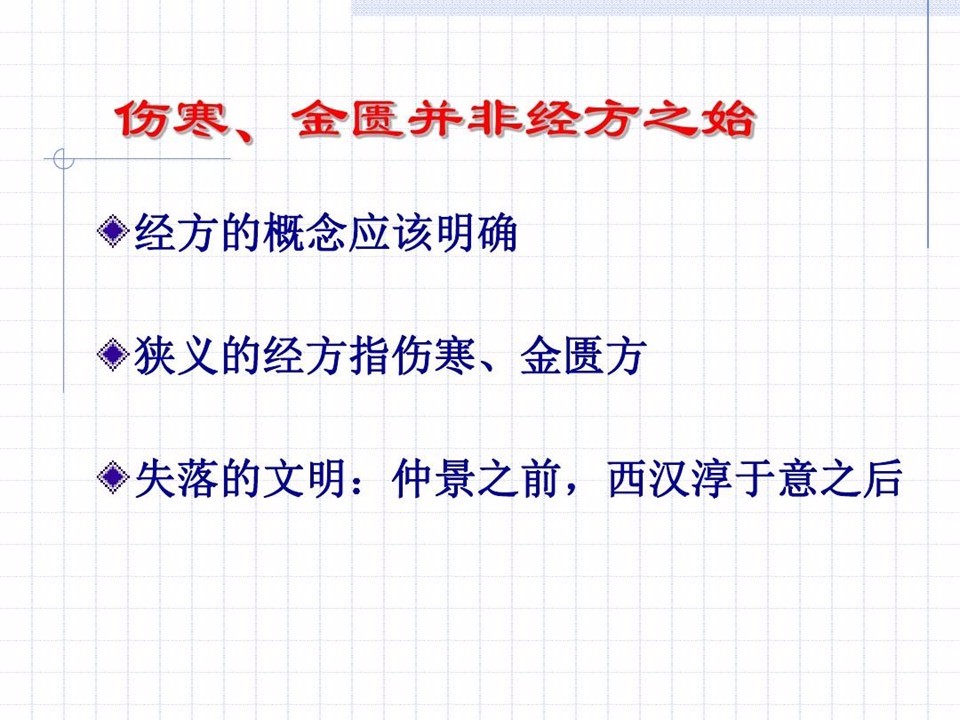 伤寒、金匮并非经方之始

经方的概念应该明确

狭义的经方指伤寒、金匮方

失落的文明：仲景之前，西汉淳于意之后